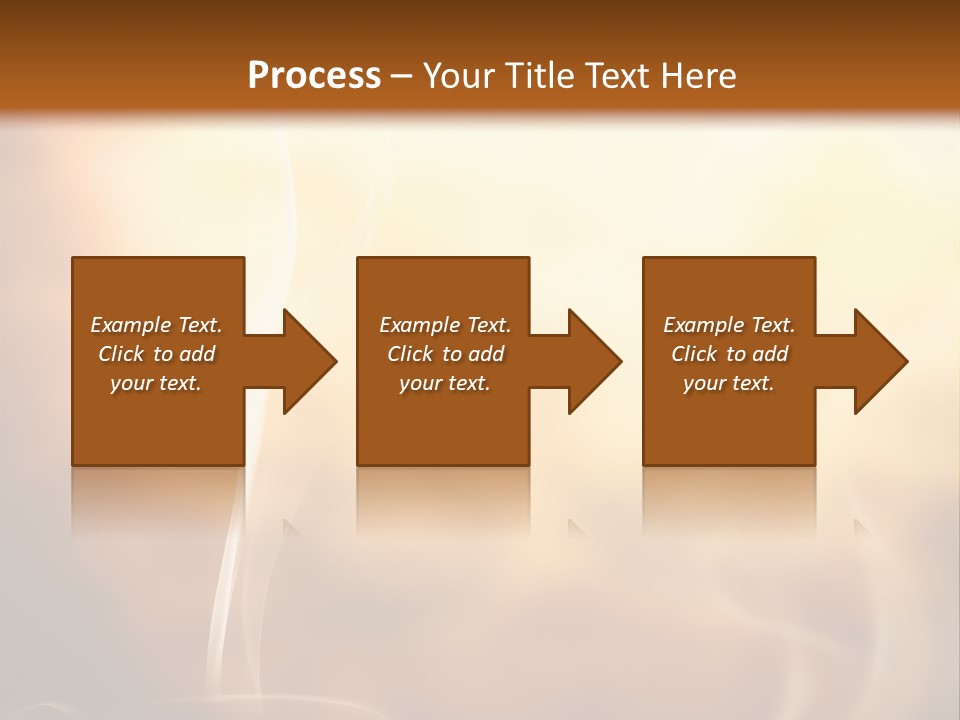 Process – Your Title Text Here

Example Text. Click to add your text.

Example Text. Click to add your text.

Example Text. Click to add your text.